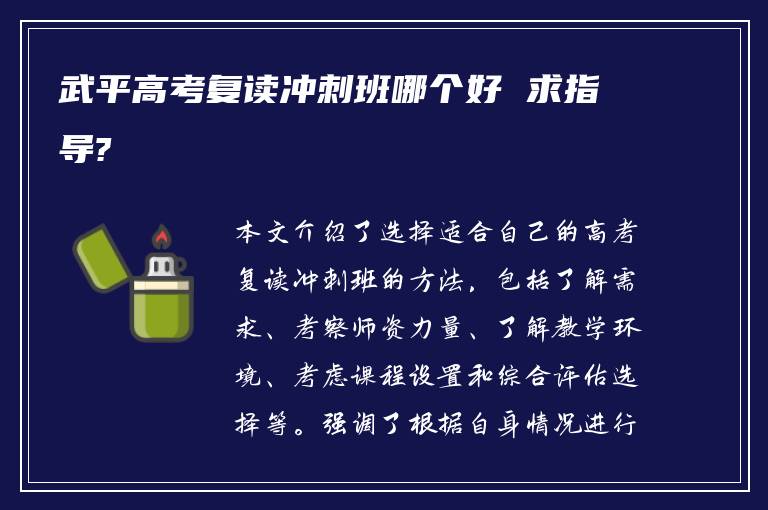 武平高考复读冲刺班哪个好 求指导?

本文介绍了选择适合自己的高考复读冲刺班的方法，包括了解需求、考察师资力量、了解教学环境、考虑课程设置和综合评估选择等。强调了根据自身情况进行